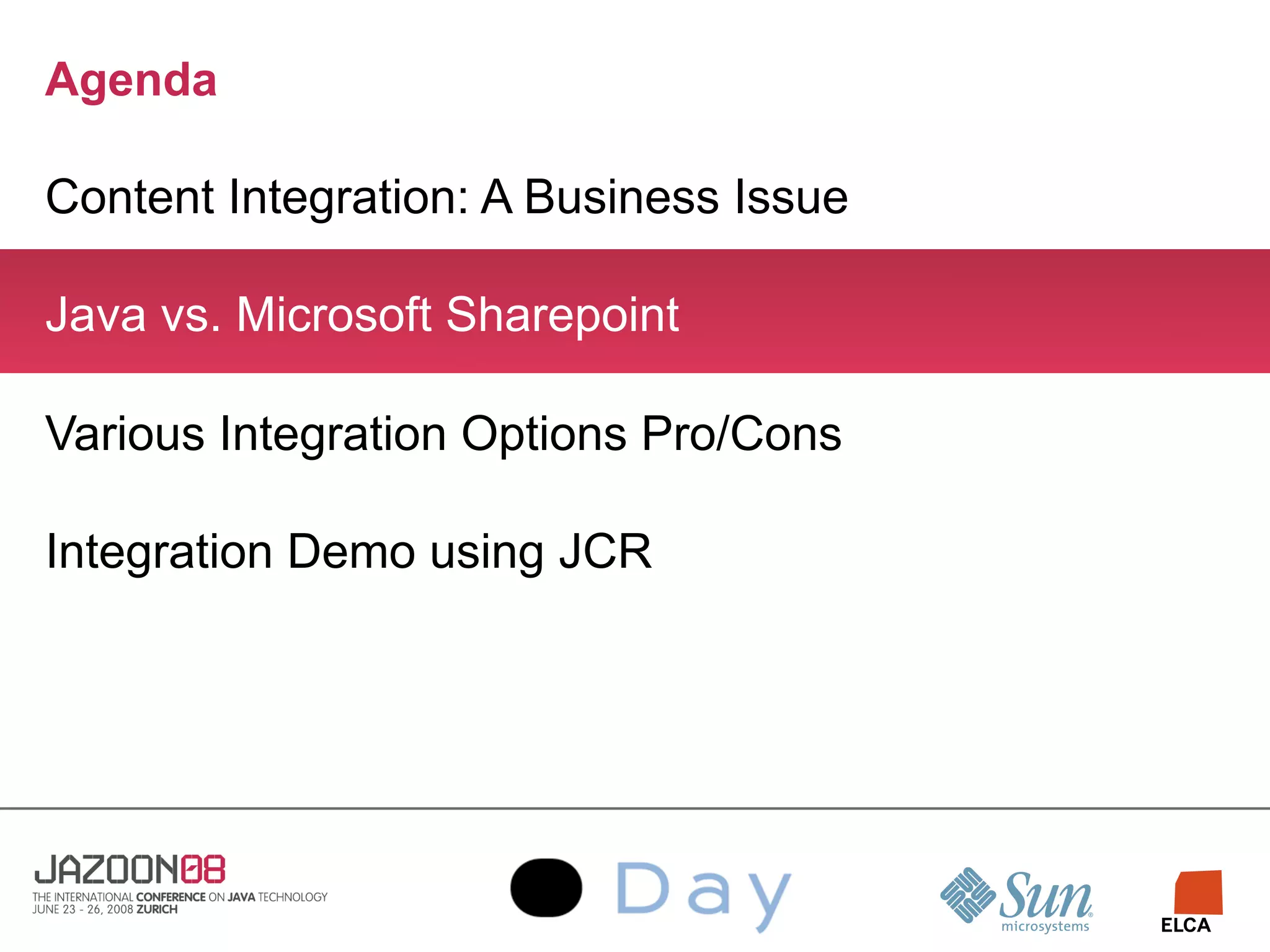 Agenda

Content Integration: A Business Issue

Java vs. Microsoft Sharepoint

Various Integration Options Pro/Cons

Integration Demo using JCR

JAZOON08
THE INTERNATIONAL CONFERENCE ON JAVA TECHNOLOGY
JUNE 23 - 26, 2008 ZURICH

Day

Sun microsystems

ELCA